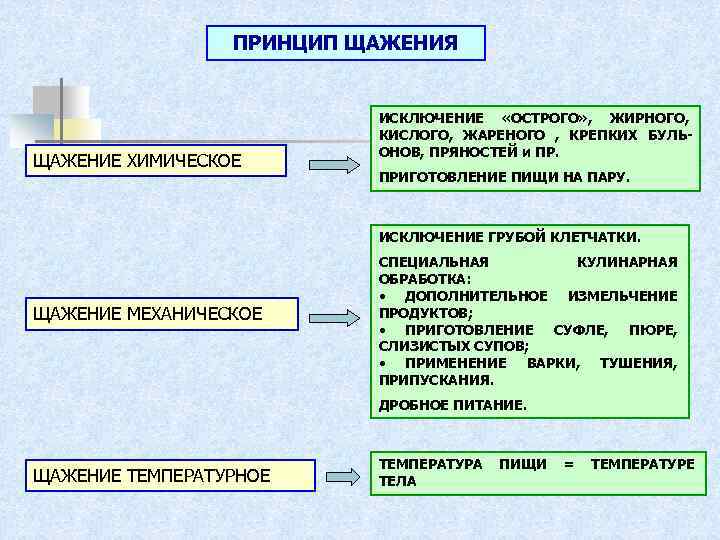 ПРИНЦИП ЩАЖЕНИЯ

ЩАЖЕНИЕ ХИМИЧЕСКОЕ

ИСКЛЮЧЕНИЕ «ОСТРОГО», ЖИРНОГО, КИСЛОГО, ЖАРЕНОГО , КРЕПКИХ БУЛЬОНОВ, ПРЯНОСТЕЙ и ПР.

ПРИГОТОВЛЕНИЕ ПИЩИ НА ПАРУ.

ЩАЖЕНИЕ МЕХАНИЧЕСКОЕ

ИСКЛЮЧЕНИЕ ГРУБОЙ КЛЕТЧАТКИ.

СПЕЦИАЛЬНАЯ КУЛИНАРНАЯ ОБРАБОТКА:
• ДОПОЛНИТЕЛЬНОЕ ИЗМЕЛЬЧЕНИЕ ПРОДУКТОВ;
• ПРИГОТОВЛЕНИЕ СУФЛЕ, ПЮРЕ, СЛИЗИСТЫХ СУПОВ;
• ПРИМЕНЕНИЕ ВАРКИ, ТУШЕНИЯ, ПРИПУСКАНИЯ.

ДРОБНОЕ ПИТАНИЕ.

ЩАЖЕНИЕ ТЕМПЕРАТУРНОЕ

ТЕМПЕРАТУРА ПИЩИ = ТЕМПЕРАТУРЕ ТЕЛА